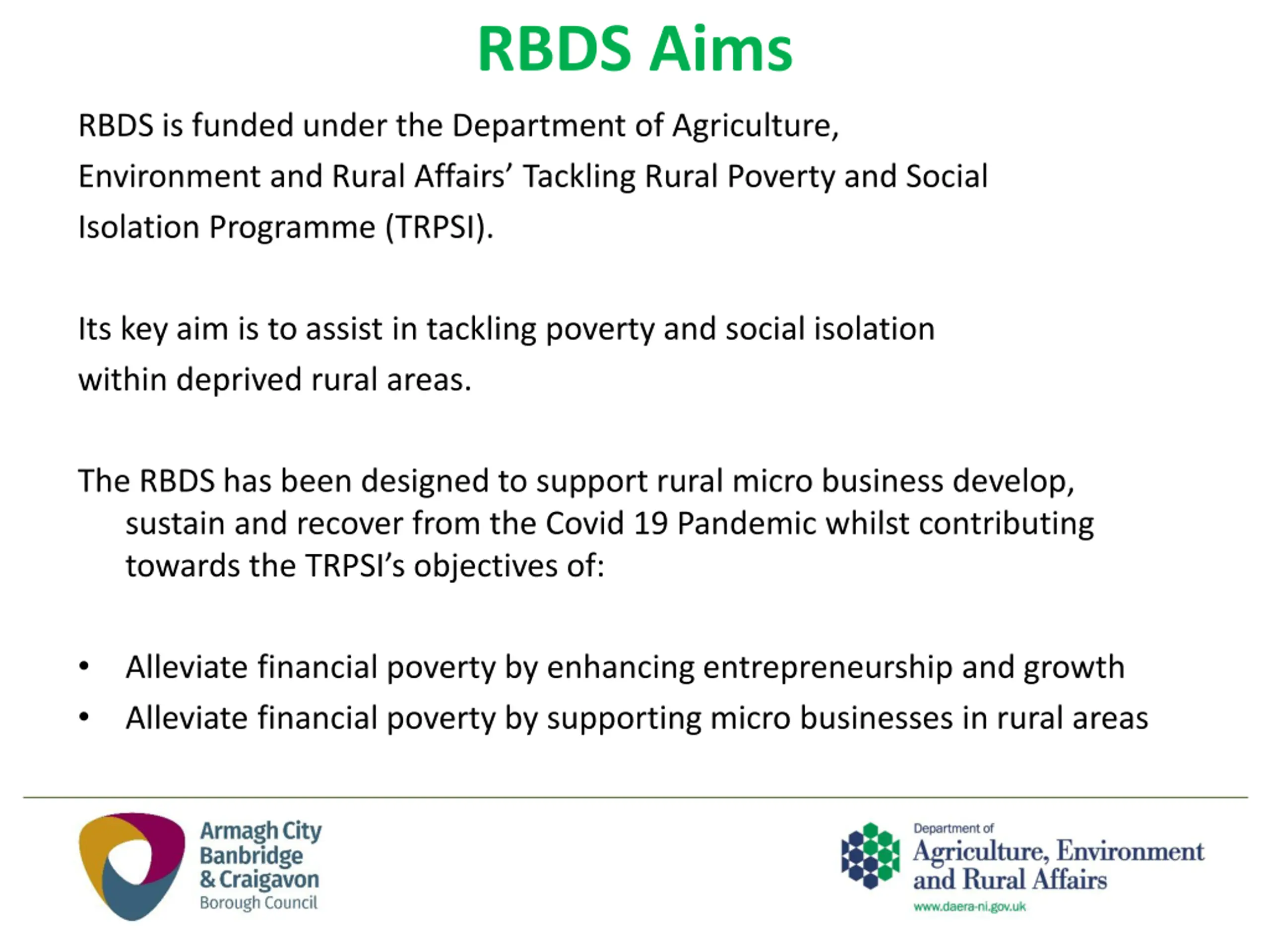 RBDS Aims

RBDS is funded under the Department of Agriculture, Environment and Rural Affairs' Tackling Rural Poverty and Social Isolation Programme (TRPSI).

Its key aim is to assist in tackling poverty and social isolation within deprived rural areas.

The RBDS has been designed to support rural micro business develop, sustain and recover from the Covid 19 Pandemic whilst contributing towards the TRPSI's objectives of:

• Alleviate financial poverty by enhancing entrepreneurship and growth
• Alleviate financial poverty by supporting micro businesses in rural areas

Armagh City Banbridge & Craigavon Borough Council

Department of Agriculture, Environment and Rural Affairs
www.daera-ni.gov.uk